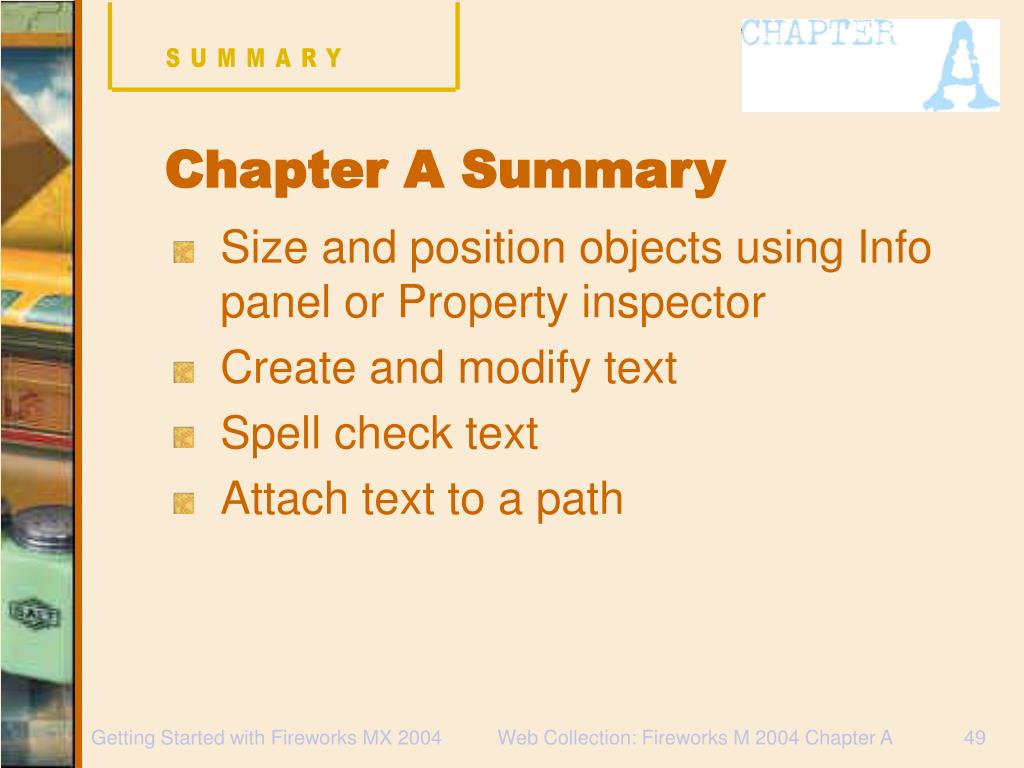 SUMMARY

CHAPTER A

Chapter A Summary

Size and position objects using Info panel or Property inspector

Create and modify text

Spell check text

Attach text to a path

Getting Started with Fireworks MX 2004 Web Collection: Fireworks M 2004 Chapter A 49